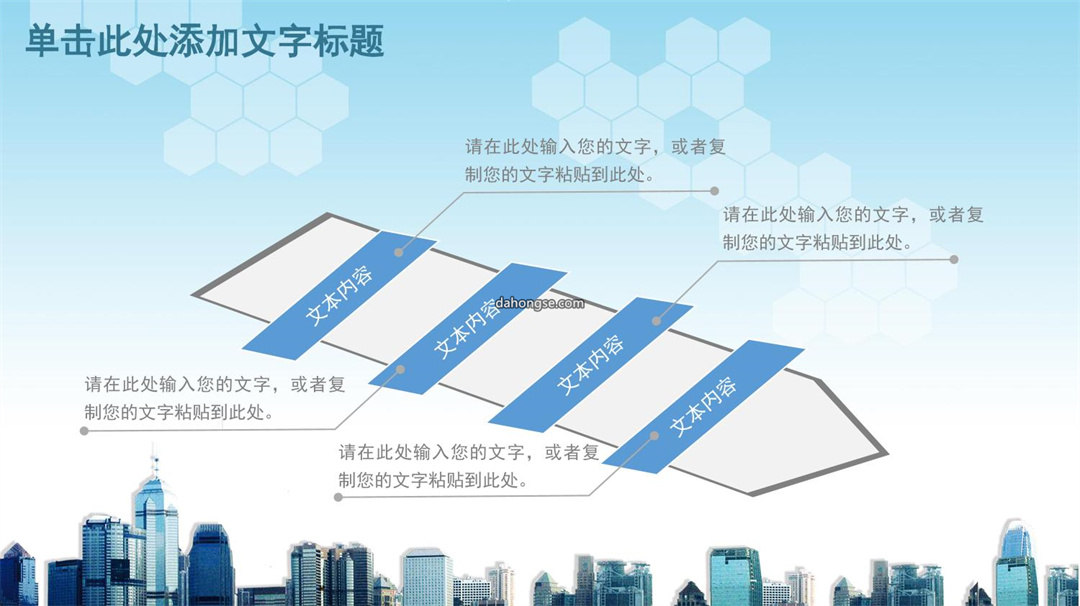 单击此处添加文字标题

请在此处输入您的文字，或者复制您的文字粘贴到此处。

请在此处输入您的文字，或者复制您的文字粘贴到此处。

文本内容

文本内容

dahongse.com

文本内容

文本内容

请在此处输入您的文字，或者复制您的文字粘贴到此处。

请在此处输入您的文字，或者复制您的文字粘贴到此处。